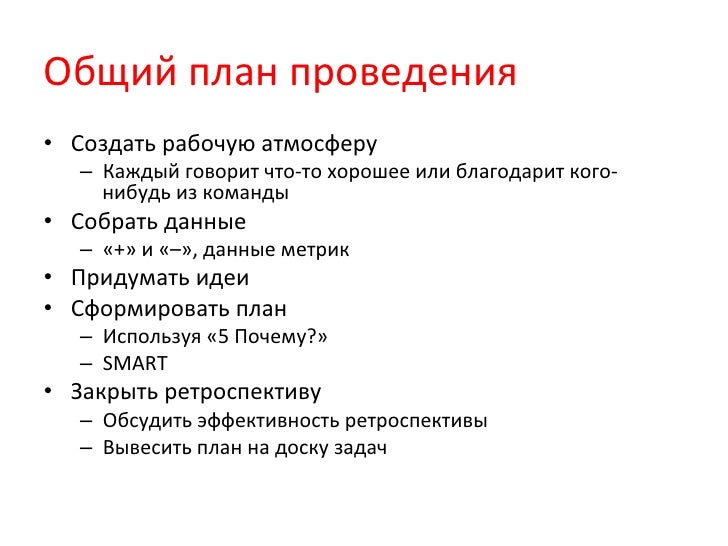 Общий план проведения

• Создать рабочую атмосферу
– Каждый говорит что-то хорошее или благодарит кого-нибудь из команды
• Собрать данные
– «+» и «–», данные метрик
• Придумать идеи
• Сформировать план
– Используя «5 Почему?»
– SMART
• Закрыть ретроспективу
– Обсудить эффективность ретроспективы
– Вывесить план на доску задач